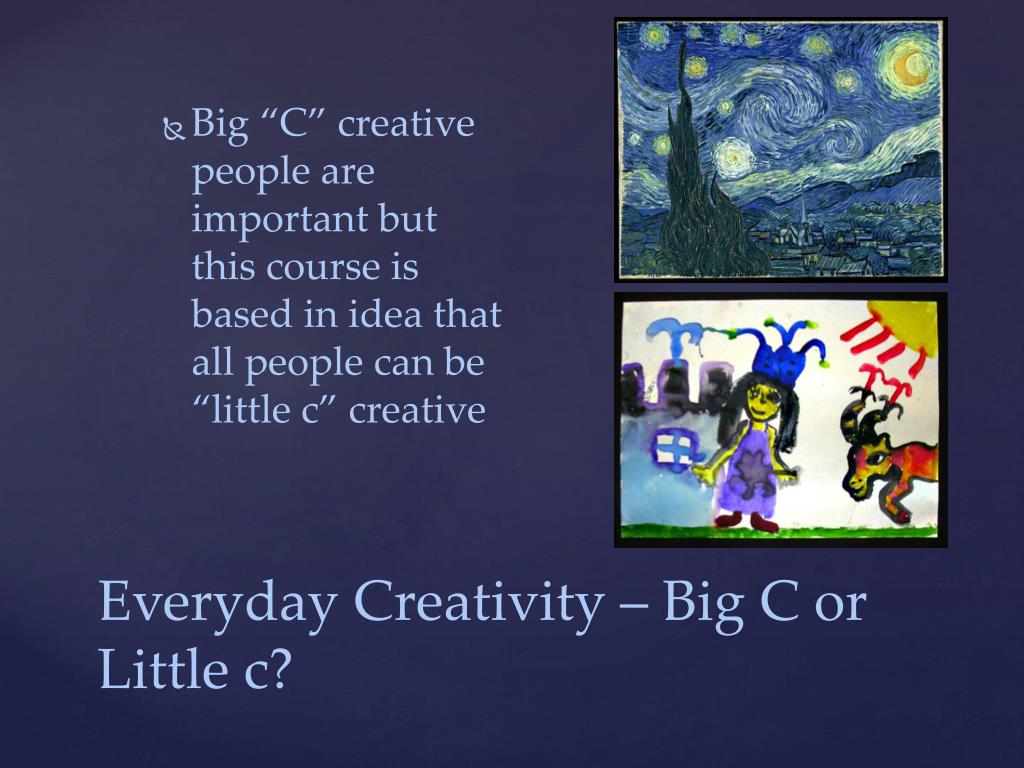 Big “C” creative people are important but this course is based in idea that all people can be “little c” creative

Everyday Creativity – Big C or Little c?